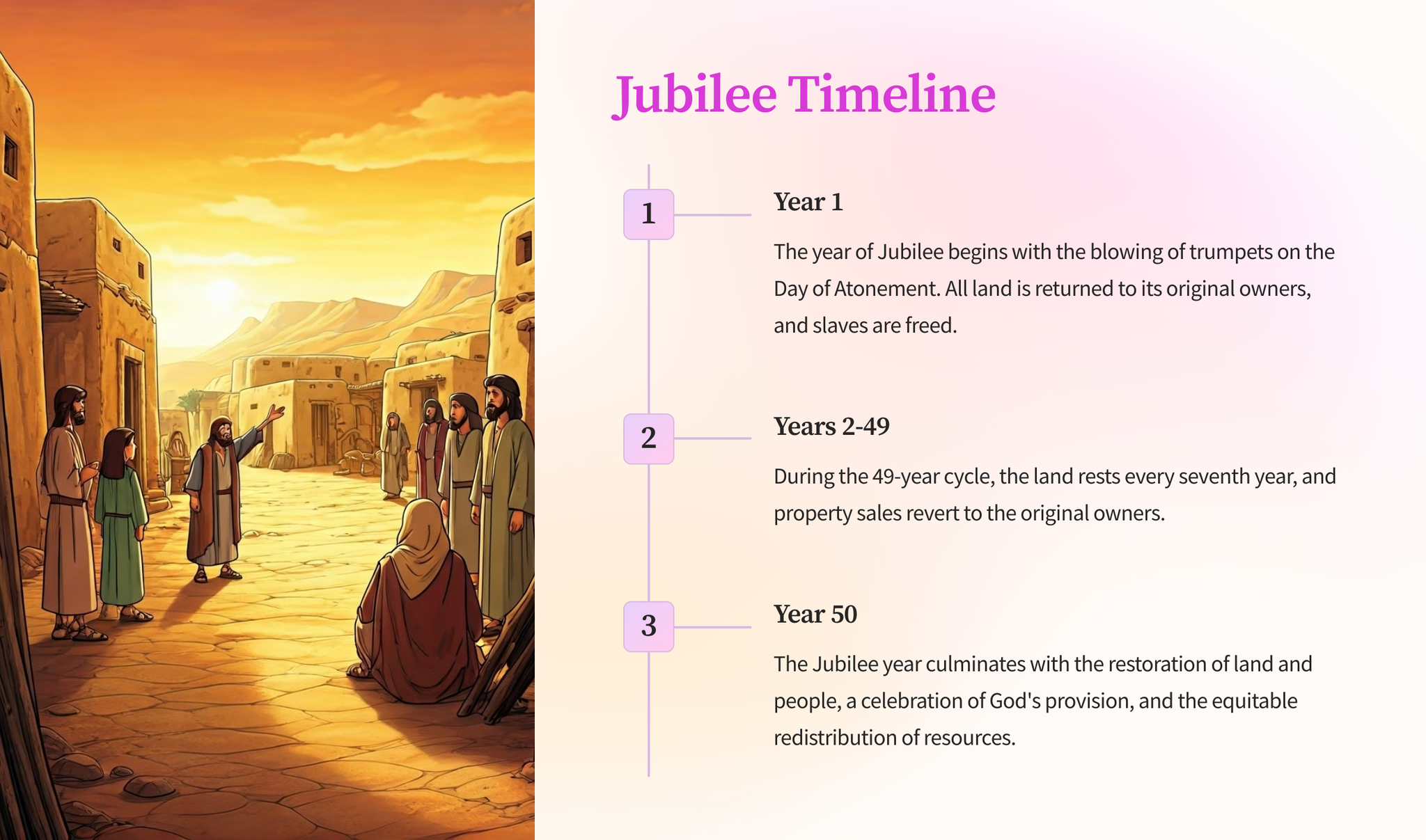 Jubilee Timeline

1

Year 1

The year of Jubilee begins with the blowing of trumpets on the Day of Atonement. All land is returned to its original owners, and slaves are freed.

2

Years 2-49

During the 49-year cycle, the land rests every seventh year, and property sales revert to the original owners.

3

Year 50

The Jubilee year culminates with the restoration of land and people, a celebration of God's provision, and the equitable redistribution of resources.